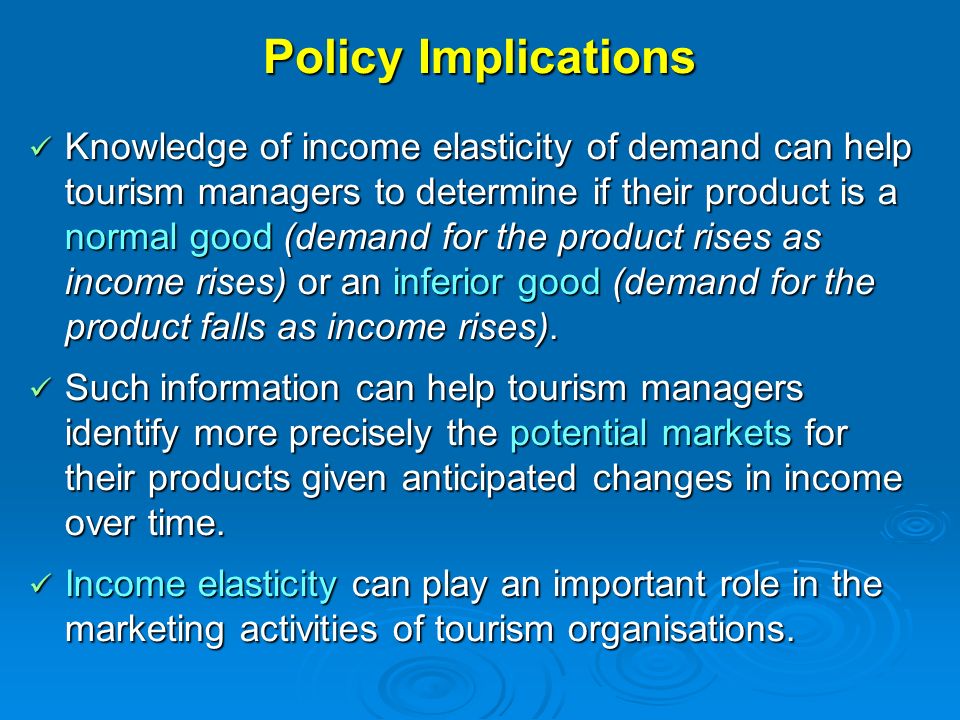 Policy Implications

✓ Knowledge of income elasticity of demand can help tourism managers to determine if their product is a normal good (demand for the product rises as income rises) or an inferior good (demand for the product falls as income rises).

✓ Such information can help tourism managers identify more precisely the potential markets for their products given anticipated changes in income over time.

✓ Income elasticity can play an important role in the marketing activities of tourism organisations.